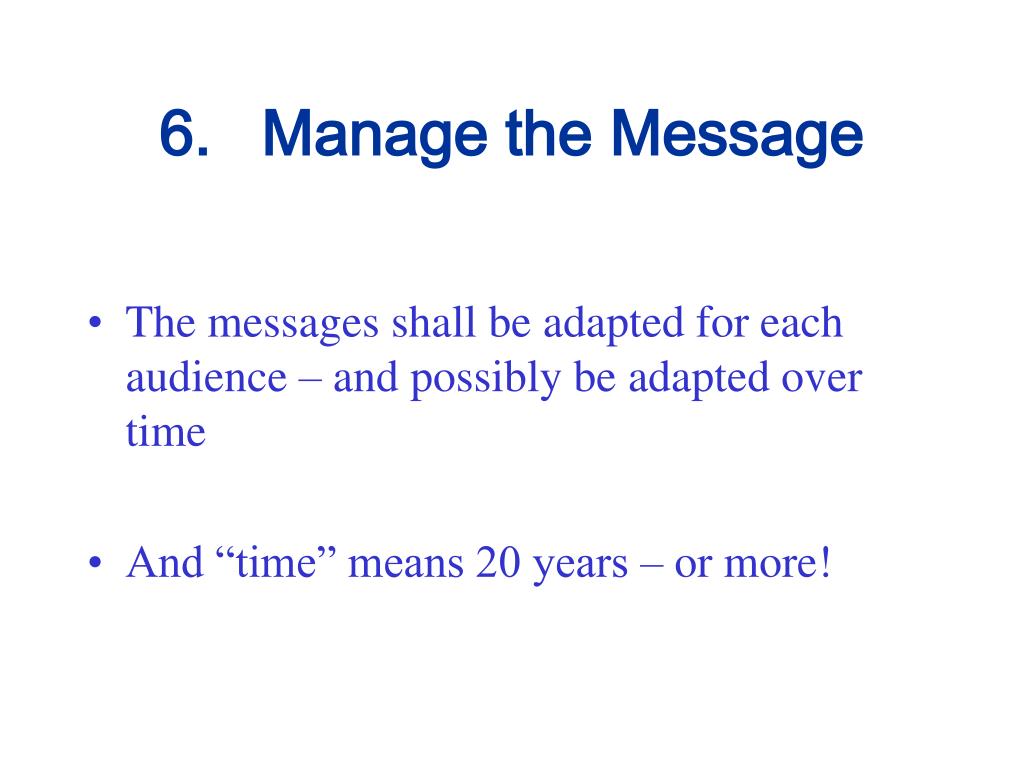 6. Manage the Message

• The messages shall be adapted for each audience – and possibly be adapted over time

• And “time” means 20 years – or more!